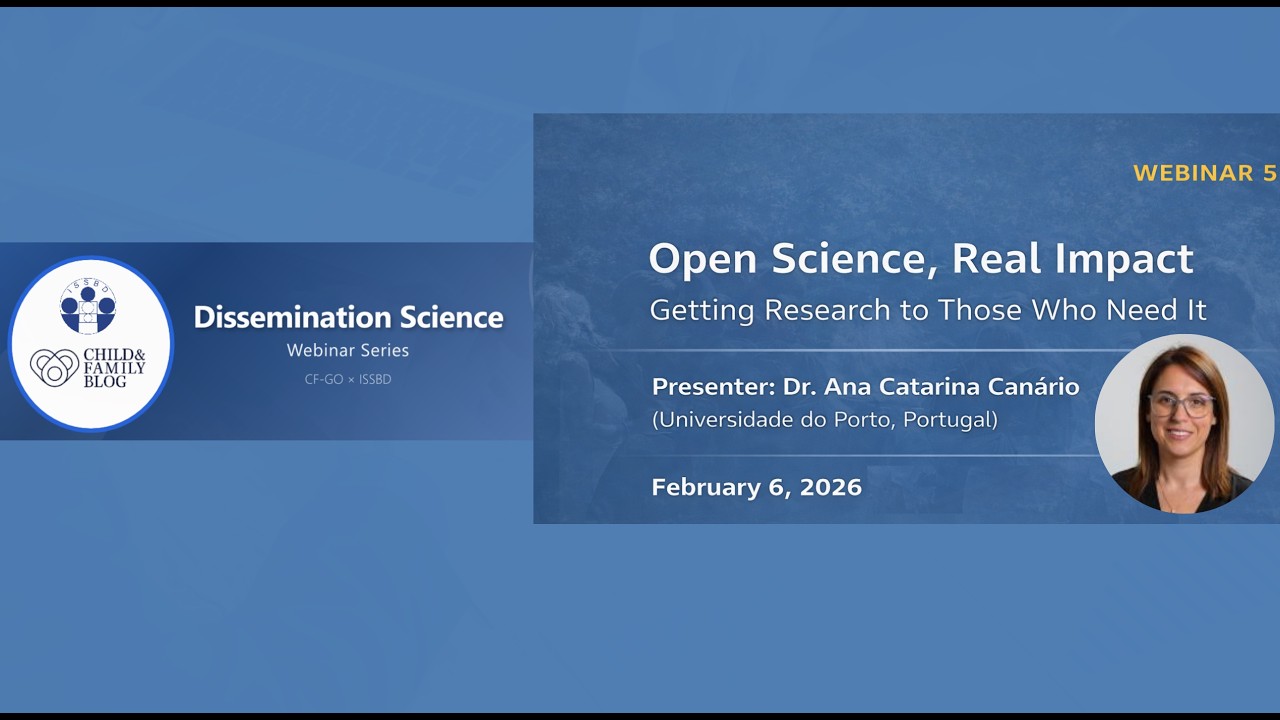 ISSBD

CHILD & FAMILY BLOG

Dissemination Science
Webinar Series
CF-GO × ISSBD

WEBINAR 5

Open Science, Real Impact
Getting Research to Those Who Need It

Presenter: Dr. Ana Catarina Canário
(Universidade do Porto, Portugal)

February 6, 2026